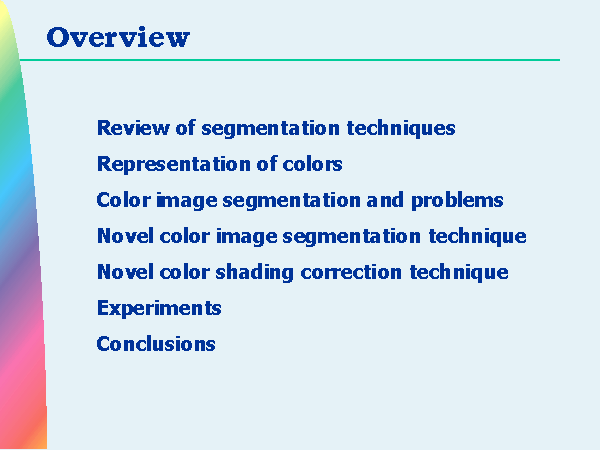 Overview

Review of segmentation techniques

Representation of colors

Color image segmentation and problems

Novel color image segmentation technique

Novel color shading correction technique

Experiments

Conclusions